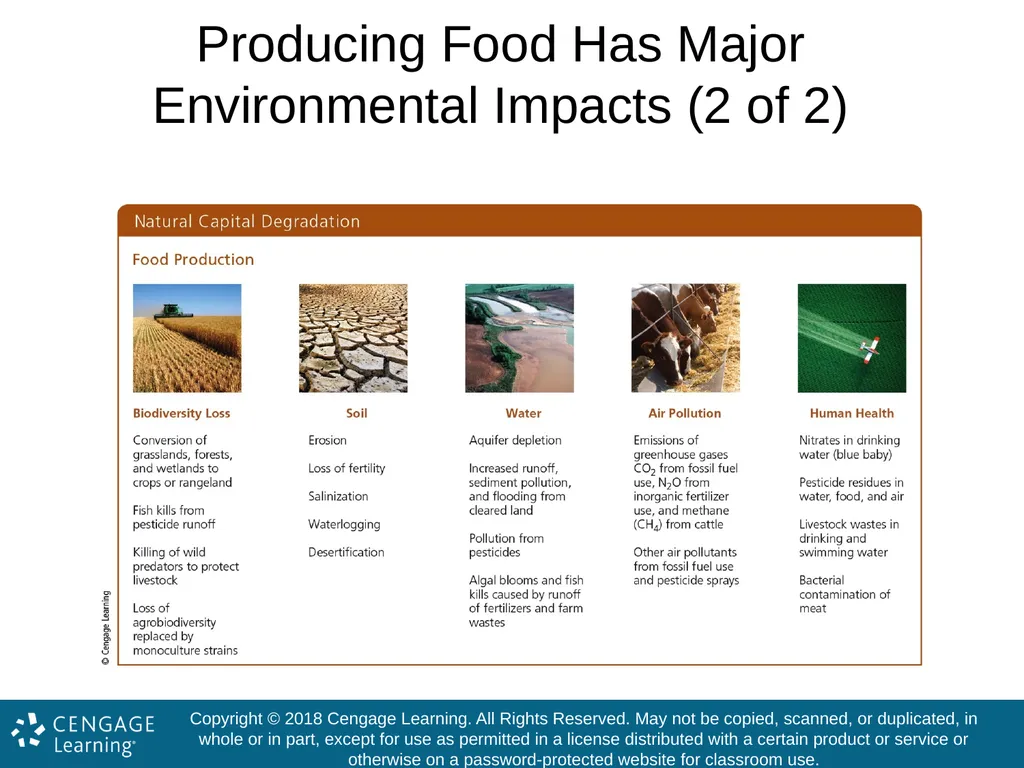 Producing Food Has Major Environmental Impacts (2 of 2)

Natural Capital Degradation

Food Production

Biodiversity Loss

Conversion of grasslands, forests, and wetlands to crops or rangeland

Fish kills from pesticide runoff

Killing of wild predators to protect livestock

Loss of agrobiodiversity replaced by monoculture strains

Soil

Erosion

Loss of fertility

Salinization

Waterlogging

Desertification

Water

Aquifer depletion

Increased runoff, sediment pollution, and flooding from cleared land

Pollution from pesticides

Algal blooms and fish kills caused by runoff of fertilizers and farm wastes

Air Pollution

Emissions of greenhouse gases $CO_2$ from fossil fuel use, $N_2O$ from inorganic fertilizer use, and methane ($CH_4$) from cattle

Other air pollutants from fossil fuel use and pesticide sprays

Human Health

Nitrates in drinking water (blue baby)

Pesticide residues in water, food, and air

Livestock wastes in drinking and swimming water

Bacterial contamination of meat

© Cengage Learning

CENGAGE Learning®

Copyright © 2018 Cengage Learning. All Rights Reserved. May not be copied, scanned, or duplicated, in whole or in part, except for use as permitted in a license distributed with a certain product or service or otherwise on a password-protected website for classroom use.